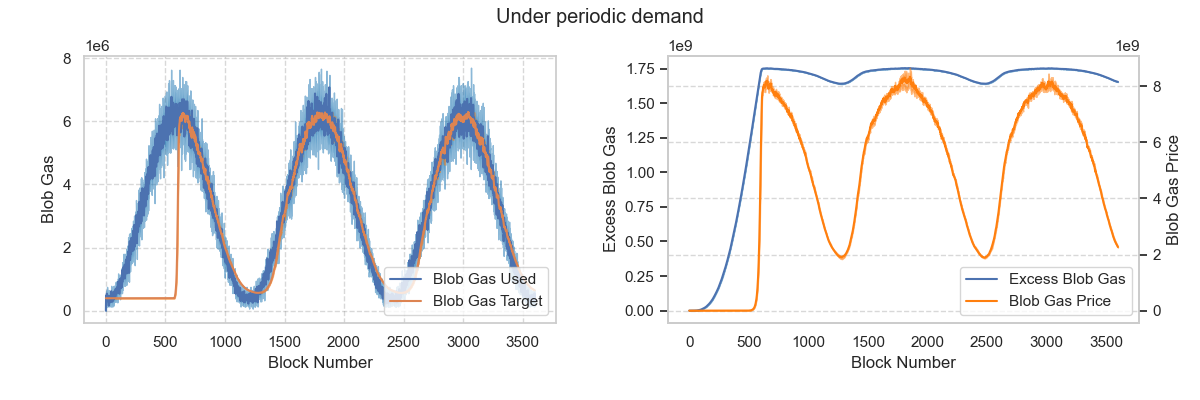 Under periodic demand

1e6
8
6
4
2
0
Blob Gas
0 500 1000 1500 2000 2500 3000 3500
Block Number
Blob Gas Used
Blob Gas Target

1e9
1.75
1.50
1.25
1.00
0.75
0.50
0.25
0.00
Excess Blob Gas
0 500 1000 1500 2000 2500 3000 3500
Block Number
1e9
8
6
4
2
0
Blob Gas Price
Excess Blob Gas
Blob Gas Price